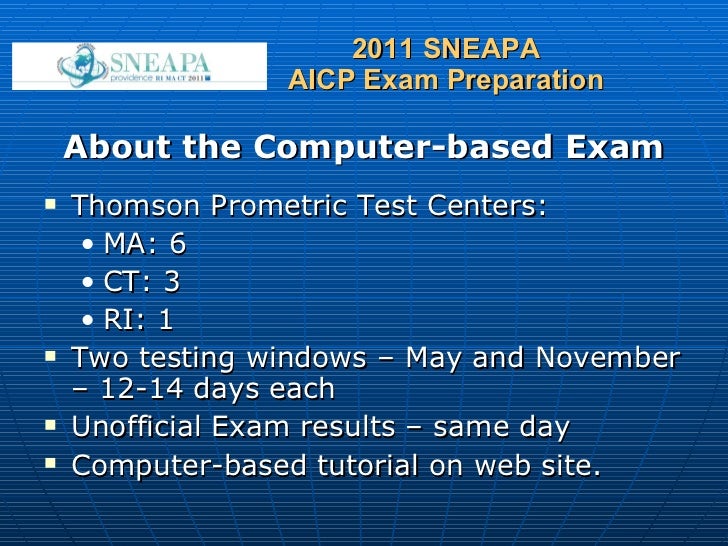 SNEAPA
providence RI MA CT 2011

2011 SNEAPA
AICP Exam Preparation

About the Computer-based Exam

▪ Thomson Prometric Test Centers:
• MA: 6
• CT: 3
• RI: 1
▪ Two testing windows – May and November – 12-14 days each
▪ Unofficial Exam results – same day
▪ Computer-based tutorial on web site.